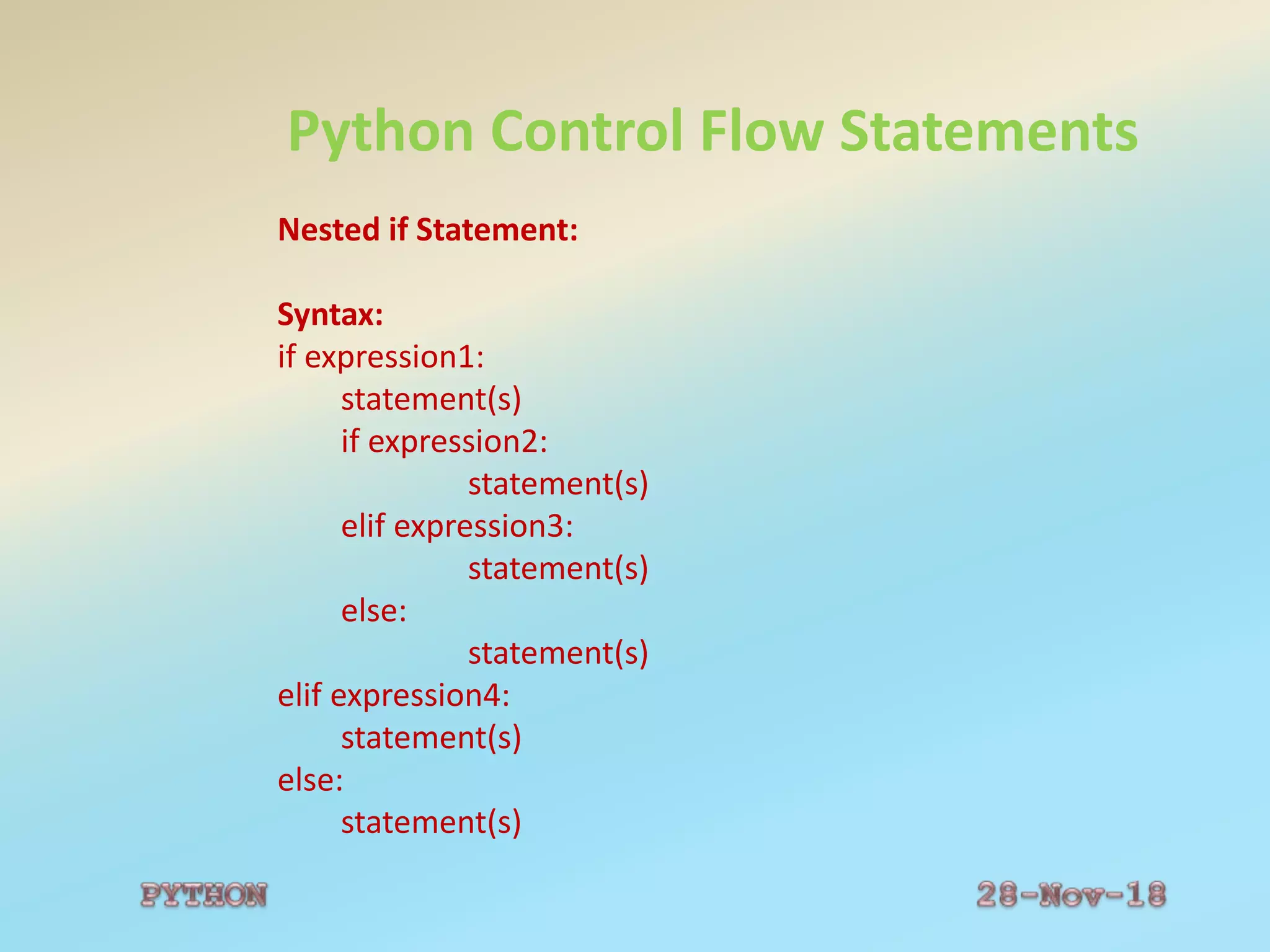 Python Control Flow Statements

Nested if Statement:

Syntax:
if expression1:
    statement(s)
    if expression2:
        statement(s)
    elif expression3:
        statement(s)
    else:
        statement(s)
elif expression4:
    statement(s)
else:
    statement(s)

PYTHON

28-Nov-18